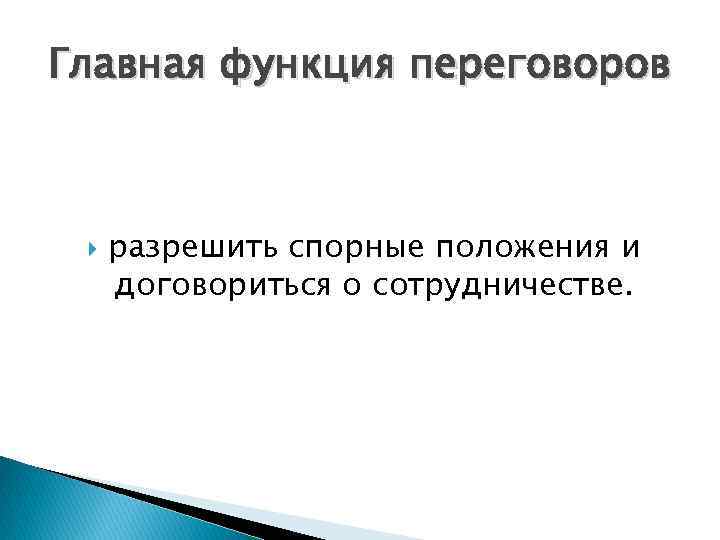 Главная функция переговоров

разрешить спорные положения и договориться о сотрудничестве.